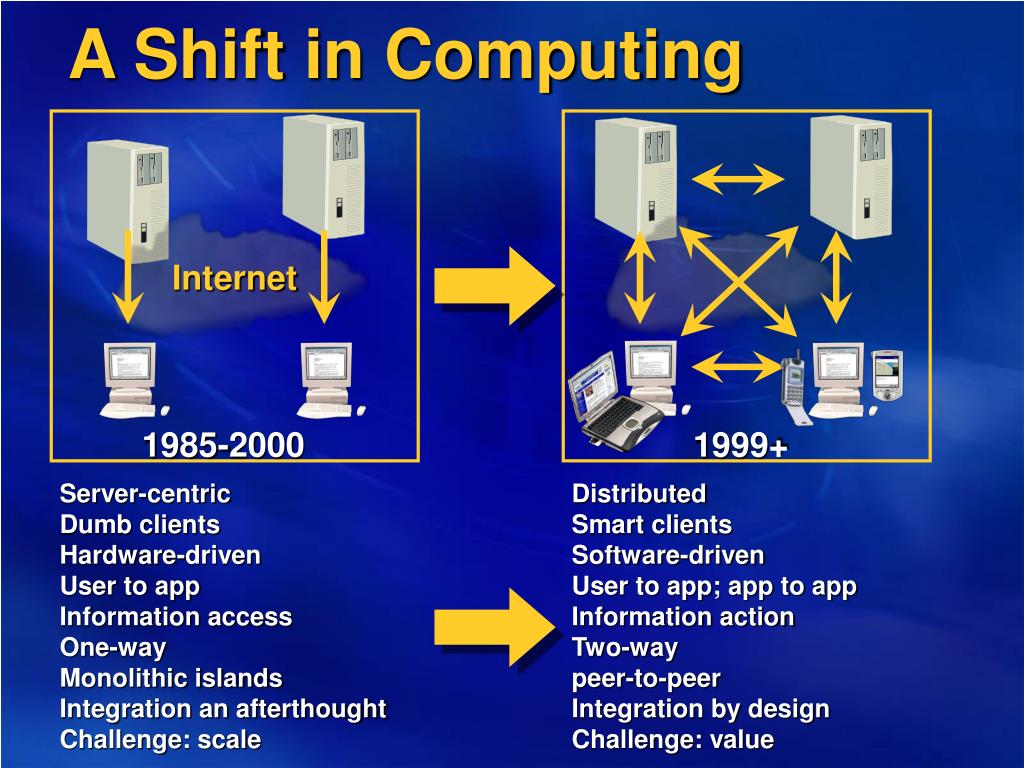 A Shift in Computing

Internet

1985-2000

1999+

Server-centric
Dumb clients
Hardware-driven
User to app
Information access
One-way
Monolithic islands
Integration an afterthought
Challenge: scale

Distributed
Smart clients
Software-driven
User to app; app to app
Information action
Two-way
peer-to-peer
Integration by design
Challenge: value